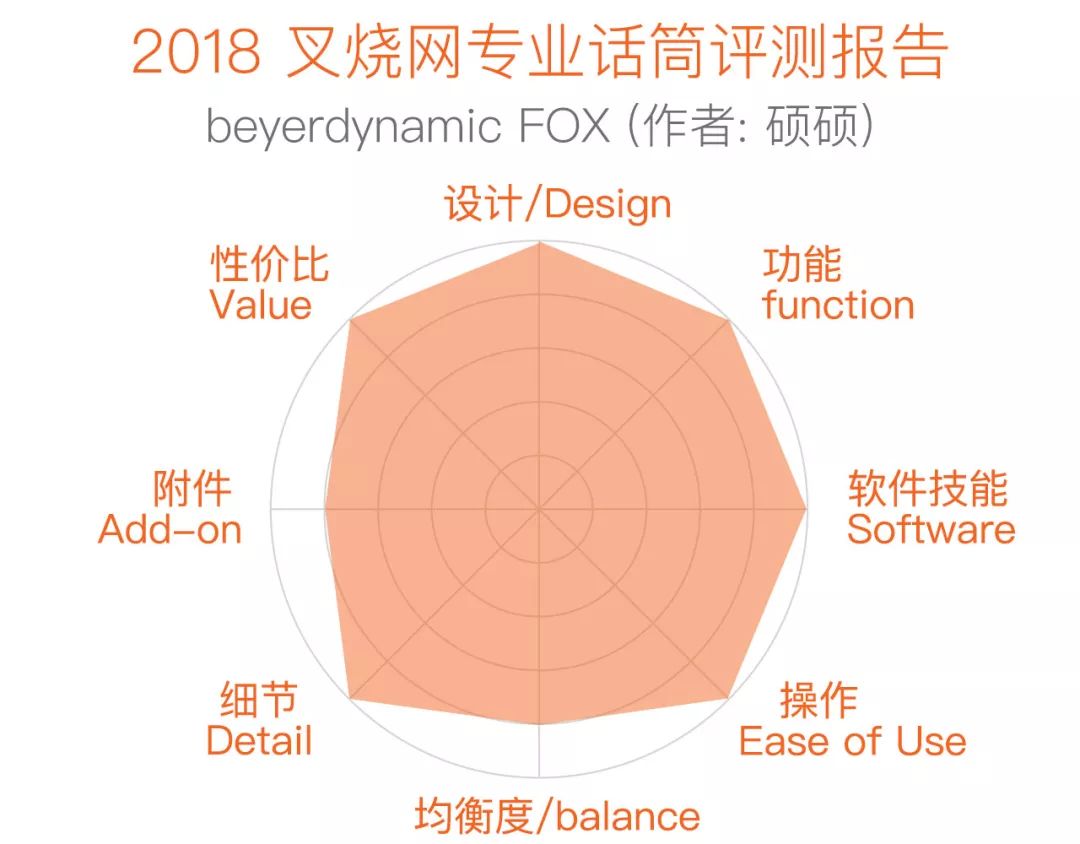 2018 叉烧网专业话筒评测报告

beyerdynamic FOX (作者: 硕硕)

设计/Design

功能
function

软件技能
Software

操作
Ease of Use

均衡度/balance

细节
Detail

附件
Add-on

性价比
Value